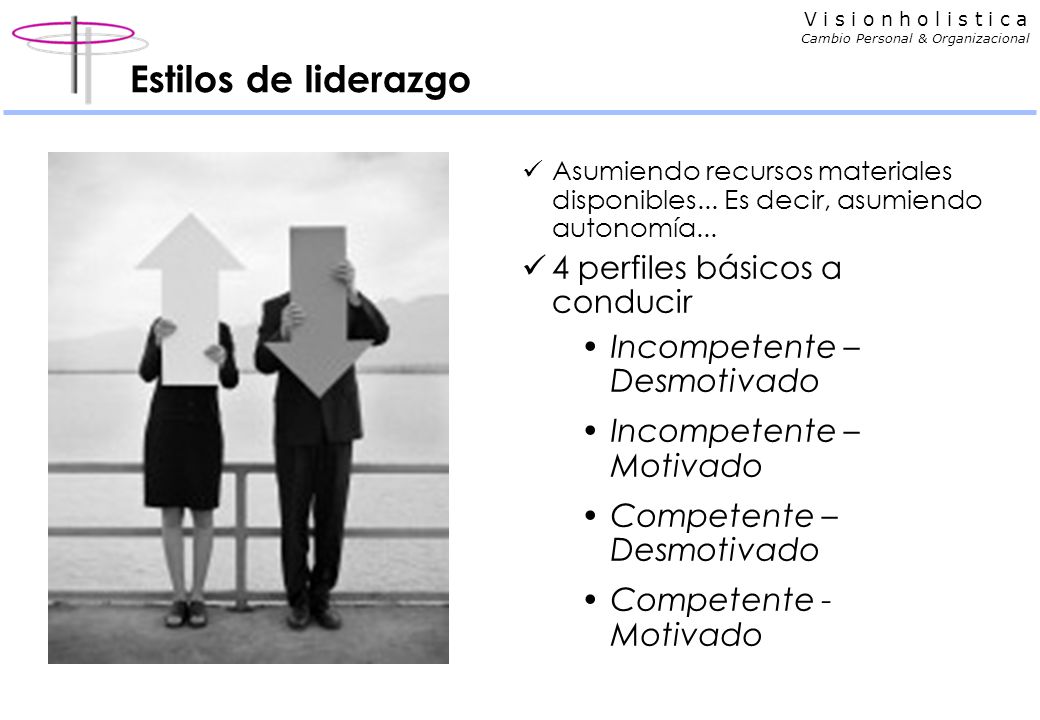 V i s i o n h o l i s t i c a
Cambio Personal & Organizacional

Estilos de liderazgo

✓ Asumiendo recursos materiales disponibles... Es decir, asumiendo autonomía...

✓ 4 perfiles básicos a conducir

• Incompetente – Desmotivado

• Incompetente – Motivado

• Competente – Desmotivado

• Competente - Motivado